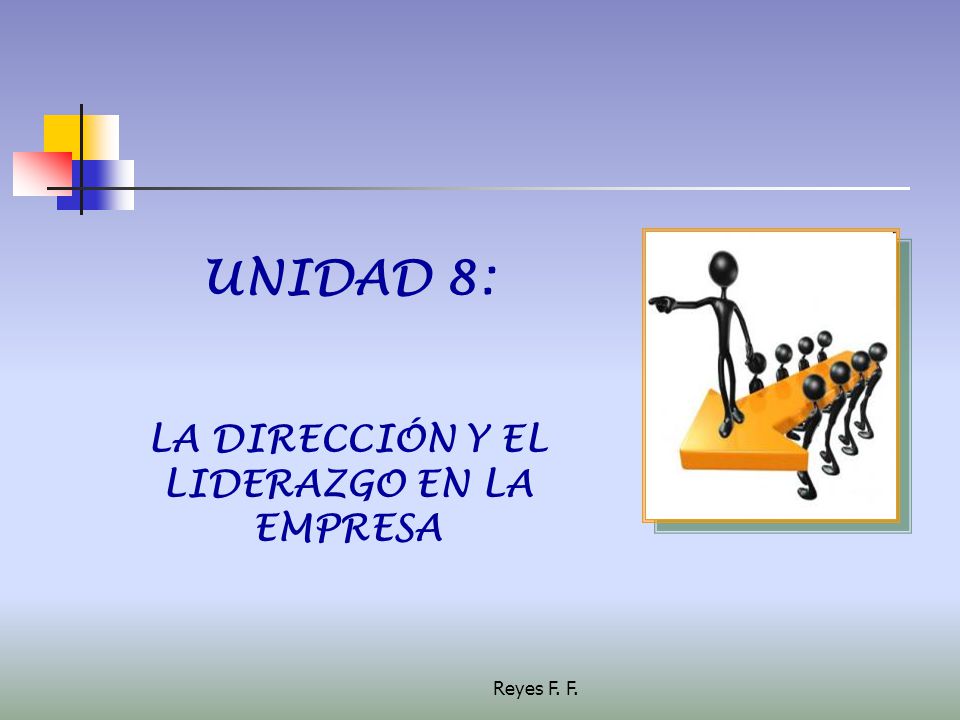 UNIDAD 8:

LA DIRECCIÓN Y EL LIDERAZGO EN LA EMPRESA

Reyes F. F.